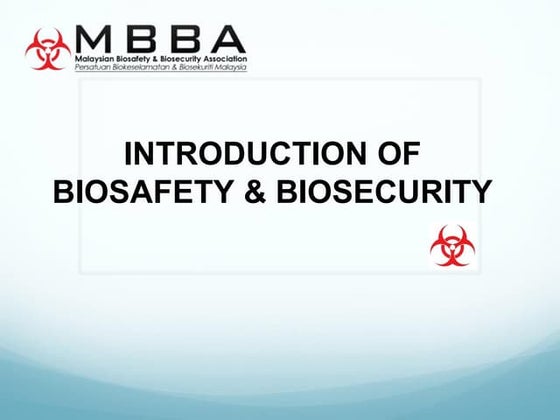 MBBA
Malaysian Biosafety & Biosecurity Association
Persatuan Biokeselamatan & Biosekuriti Malaysia

INTRODUCTION OF BIOSAFETY & BIOSECURITY